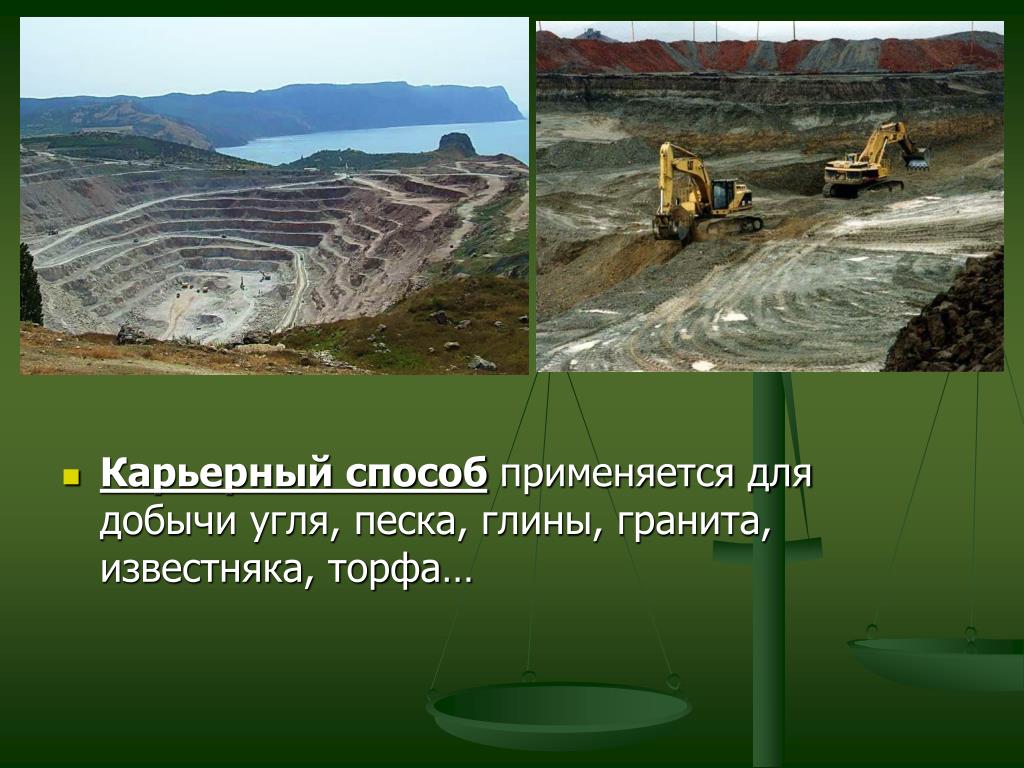 Карьерный способ применяется для добычи угля, песка, глины, гранита, известняка, торфа…